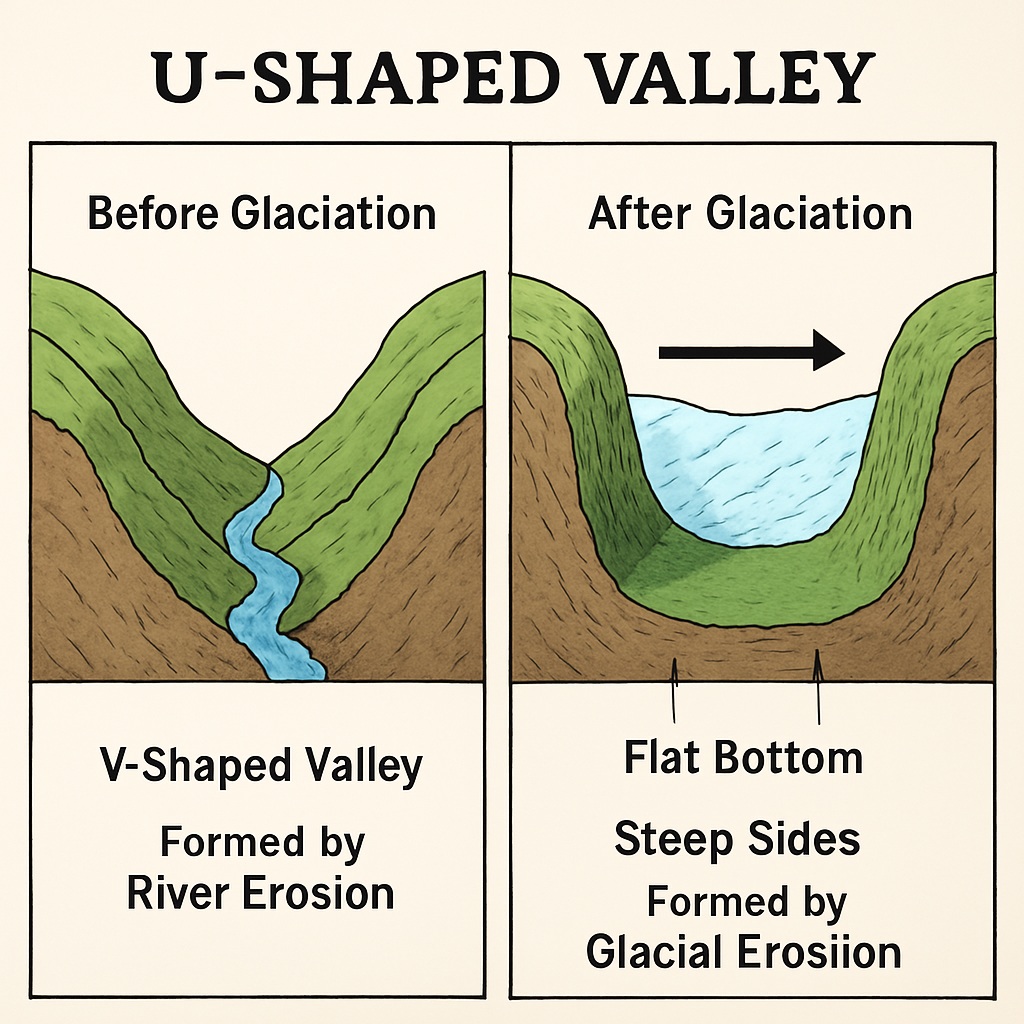 U-SHAPED VALLEY

Before Glaciation

V-Shaped Valley

Formed by River Erosion

After Glaciation

Flat Bottom

Steep Sides

Formed by Glacial Erosiion